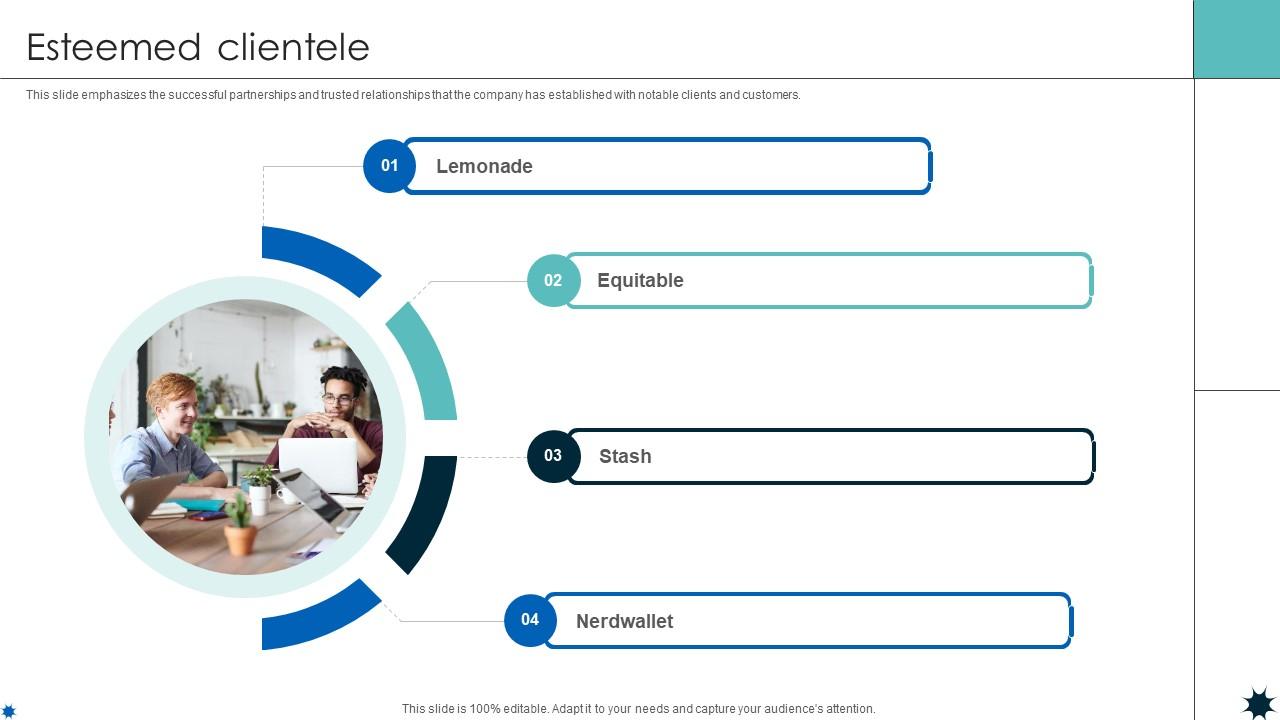 Esteemed clientele

This slide emphasizes the successful partnerships and trusted relationships that the company has established with notable clients and customers.

01 Lemonade

02 Equitable

03 Stash

04 Nerdwallet

This slide is 100% editable. Adapt it to your needs and capture your audience's attention.